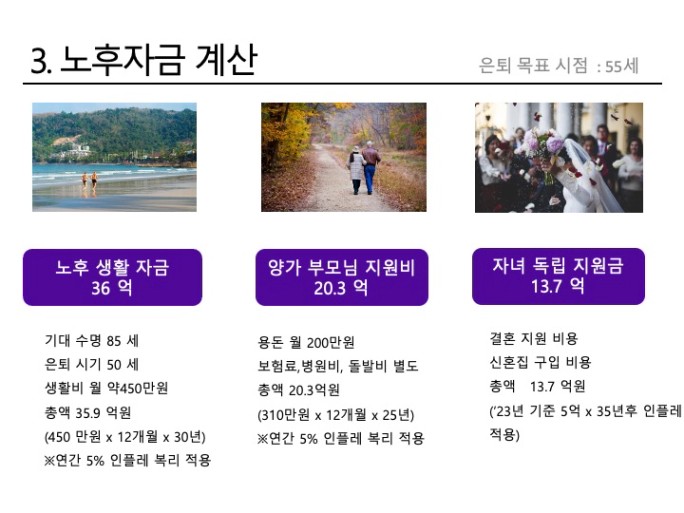 3. 노후자금 계산

은퇴 목표 시점 : 55세

노후 생활 자금
36 억

기대 수명 85 세
은퇴 시기 50 세
생활비 월 약450만원
총액 35.9 억원
(450 만원 x 12개월 x 30년)
※연간 5% 인플레 복리 적용

양가 부모님 지원비
20.3 억

용돈 월 200만원
보험료,병원비, 돌발비 별도
총액 20.3억원
(310만원 x 12개월 x 25년)
※연간 5% 인플레 복리 적용

자녀 독립 지원금
13.7 억

결혼 지원 비용
신혼집 구입 비용
총액 13.7 억원
('23년 기준 5억 x 35년후 인플레 적용)